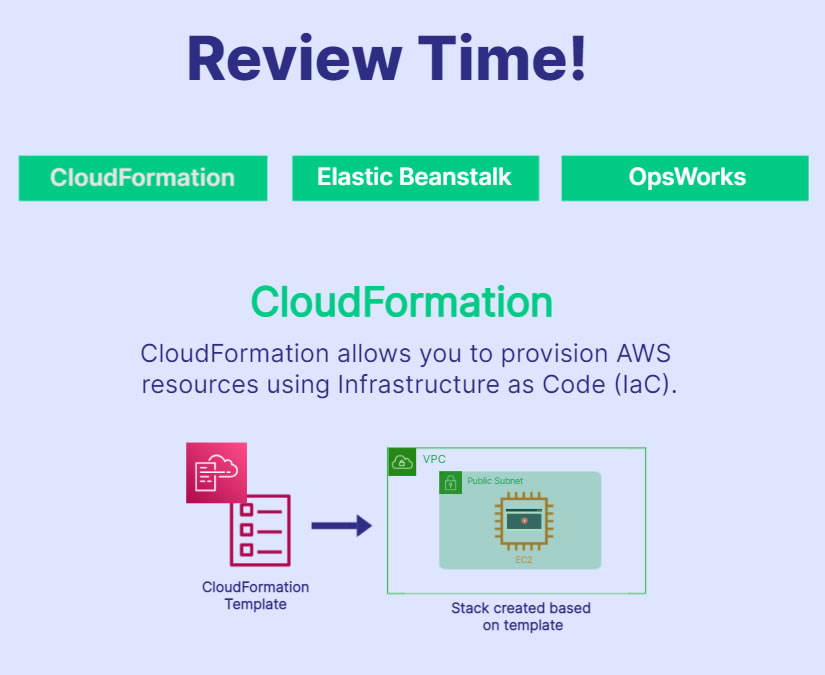 Review Time!

CloudFormation

Elastic Beanstalk

OpsWorks

CloudFormation

CloudFormation allows you to provision AWS resources using Infrastructure as Code (IaC).

CloudFormation Template

VPC

Public Subnet

EC2

Stack created based on template